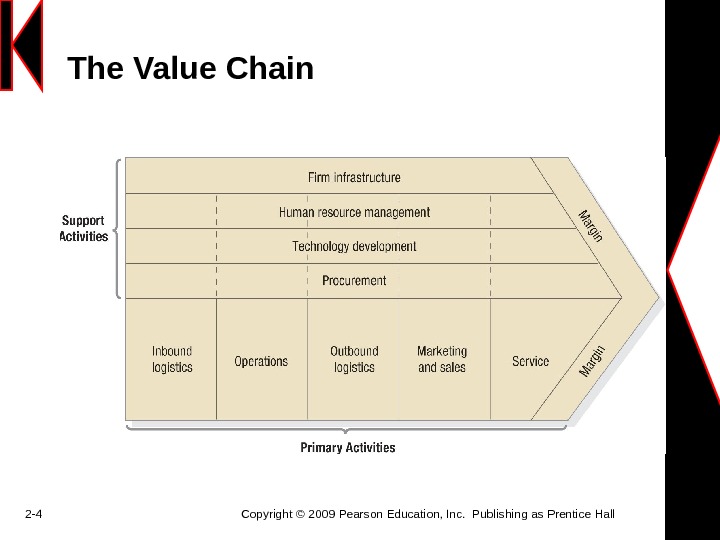 The Value Chain

Support Activities

Firm infrastructure

Human resource management

Technology development

Procurement

Margin

Inbound logistics

Operations

Outbound logistics

Marketing and sales

Service

Margin

Primary Activities

2-4

Copyright © 2009 Pearson Education, Inc. Publishing as Prentice Hall